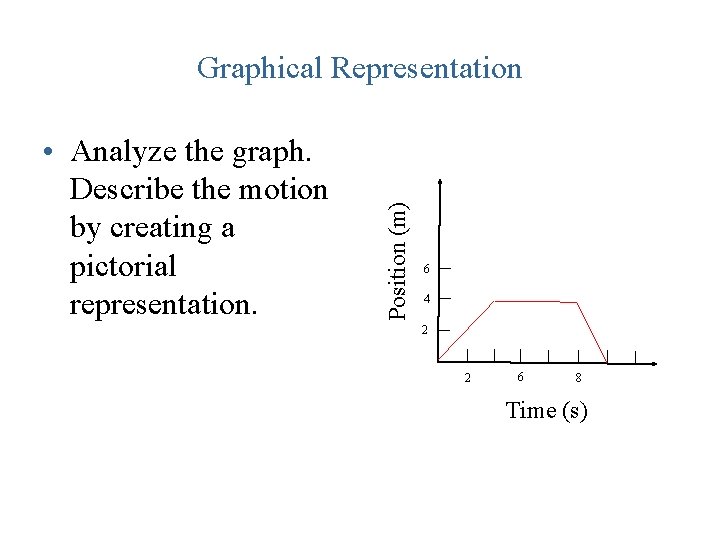 Graphical Representation

• Analyze the graph. Describe the motion by creating a pictorial representation.

Position (m)

6
4
2

2
6
8

Time (s)